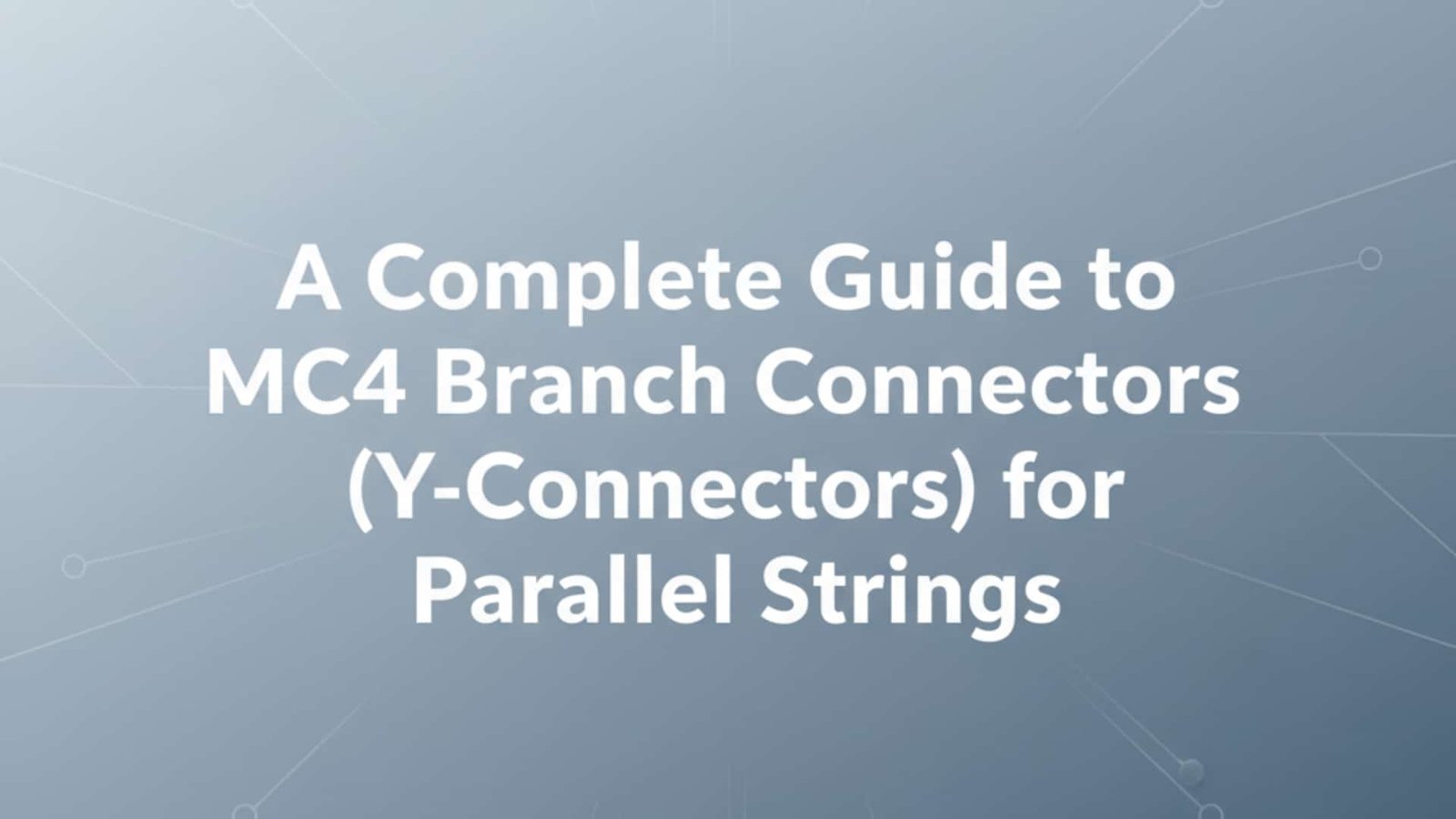 A Complete Guide to MC4 Branch Connectors (Y-Connectors) for Parallel Strings